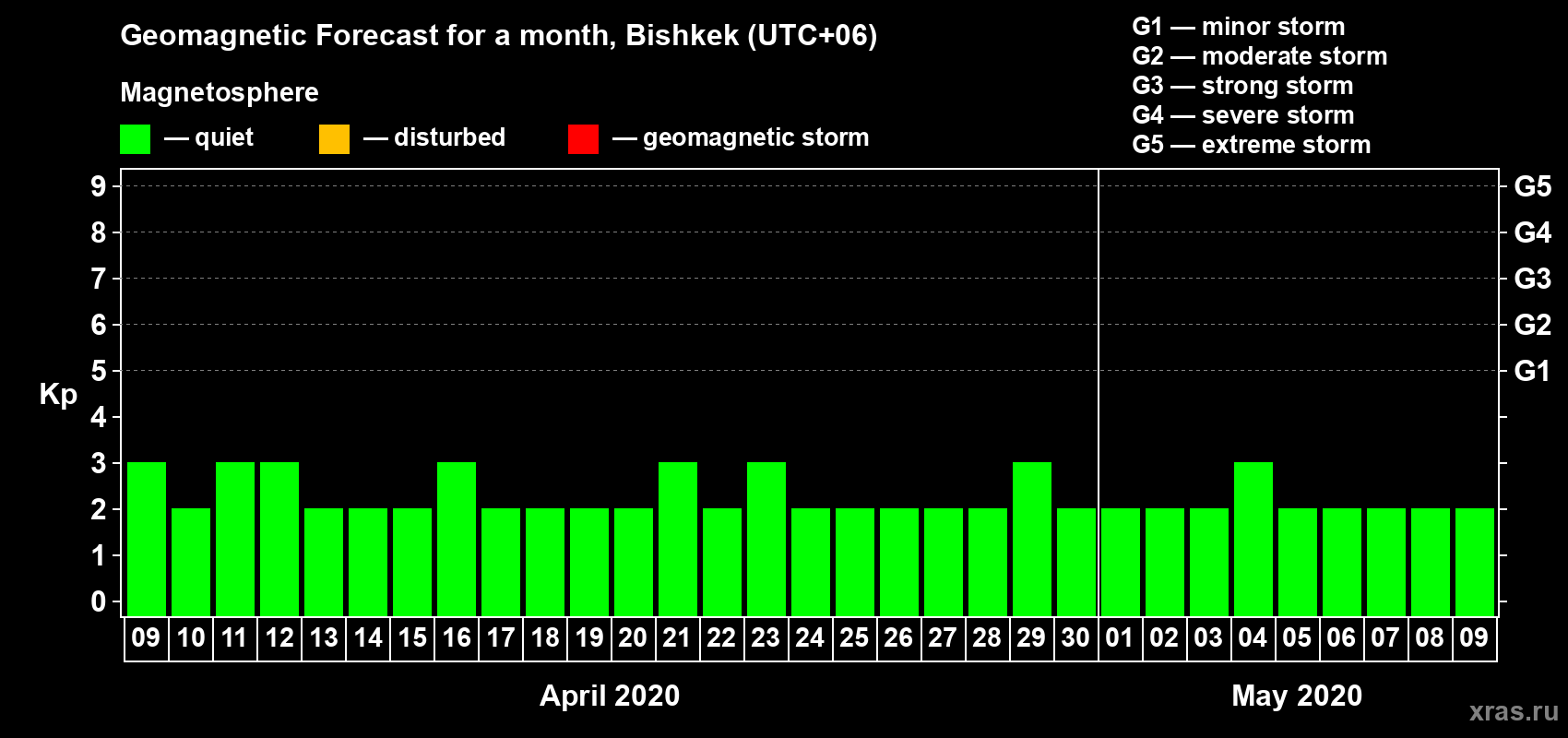 Geomagnetic Forecast for a month, Bishkek (UTC+06)

Magnetosphere

— quiet — disturbed — geomagnetic storm

G1 — minor storm
G2 — moderate storm
G3 — strong storm
G4 — severe storm
G5 — extreme storm

Kp

9 8 7 6 5 4 3 2 1 0

G5 G4 G3 G2 G1

09 10 11 12 13 14 15 16 17 18 19 20 21 22 23 24 25 26 27 28 29 30 01 02 03 04 05 06 07 08 09

April 2020

May 2020

xras.ru